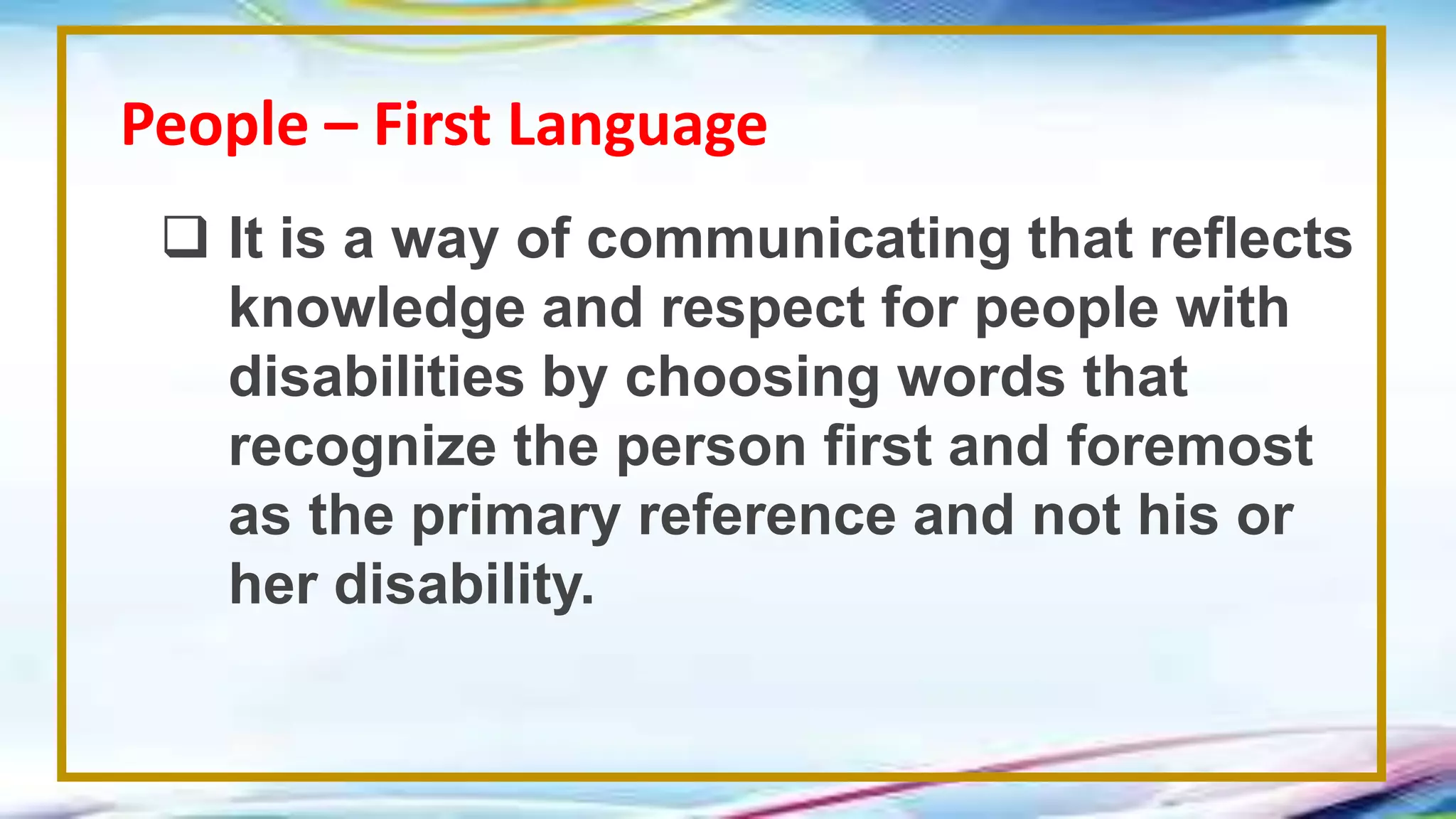 People – First Language

❑ It is a way of communicating that reflects knowledge and respect for people with disabilities by choosing words that recognize the person first and foremost as the primary reference and not his or her disability.